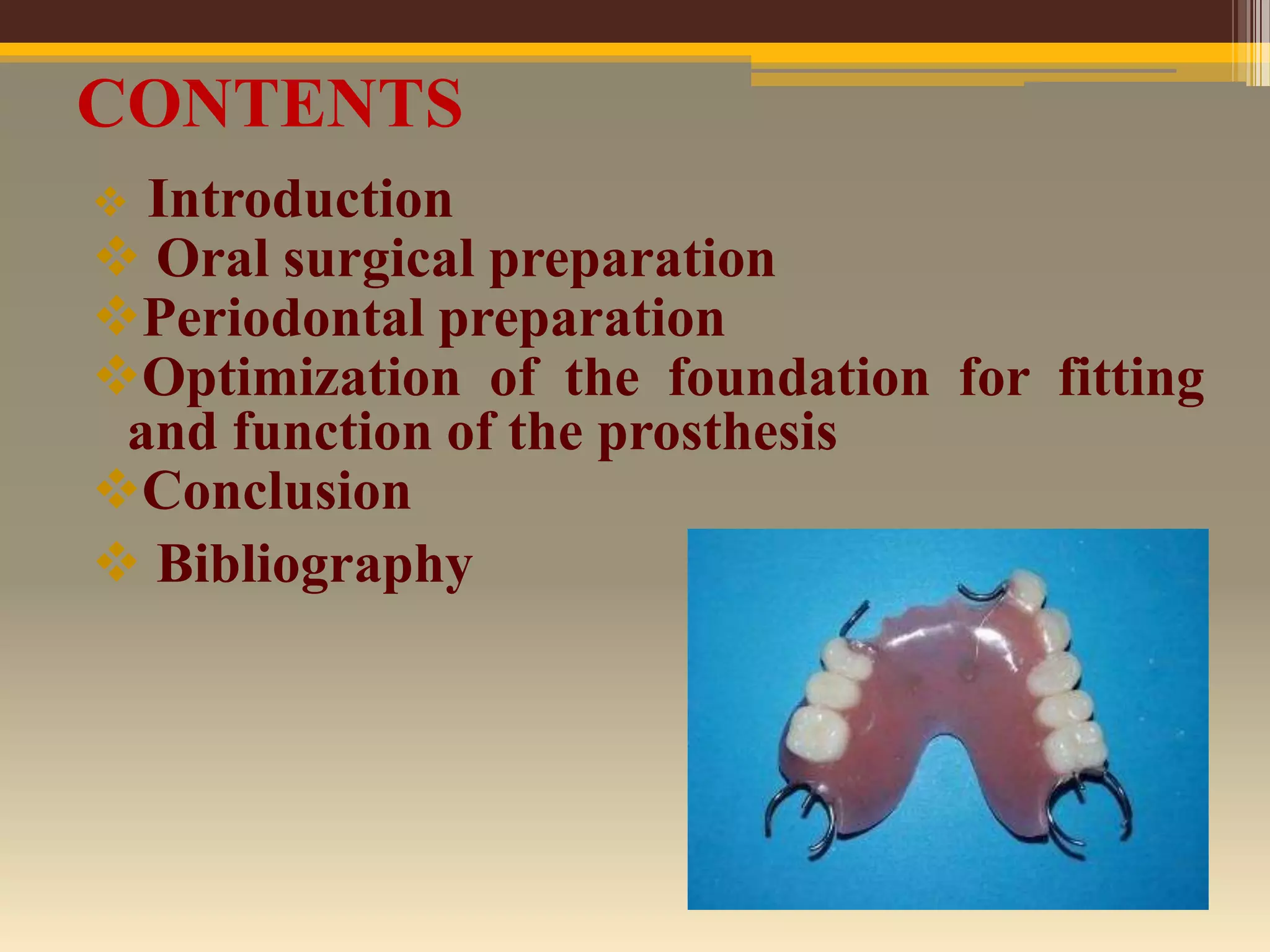 CONTENTS

❖ Introduction
❖ Oral surgical preparation
❖ Periodontal preparation
❖ Optimization of the foundation for fitting and function of the prosthesis
❖ Conclusion
❖ Bibliography